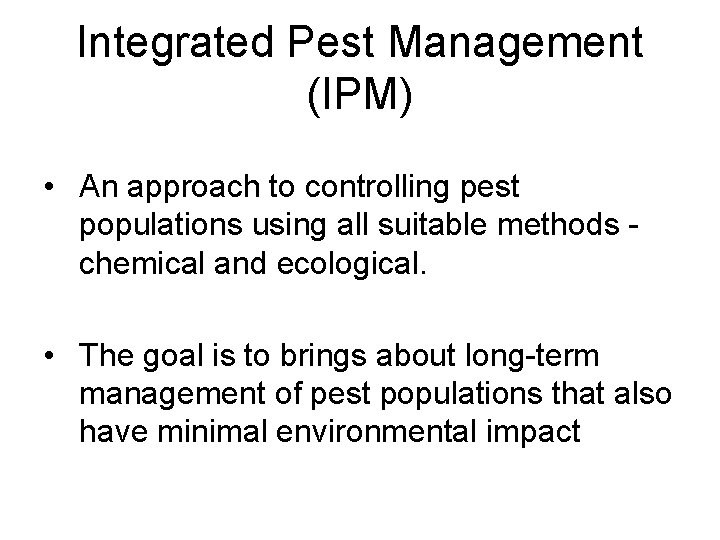 Integrated Pest Management (IPM)

• An approach to controlling pest populations using all suitable methods - chemical and ecological.

• The goal is to brings about long-term management of pest populations that also have minimal environmental impact